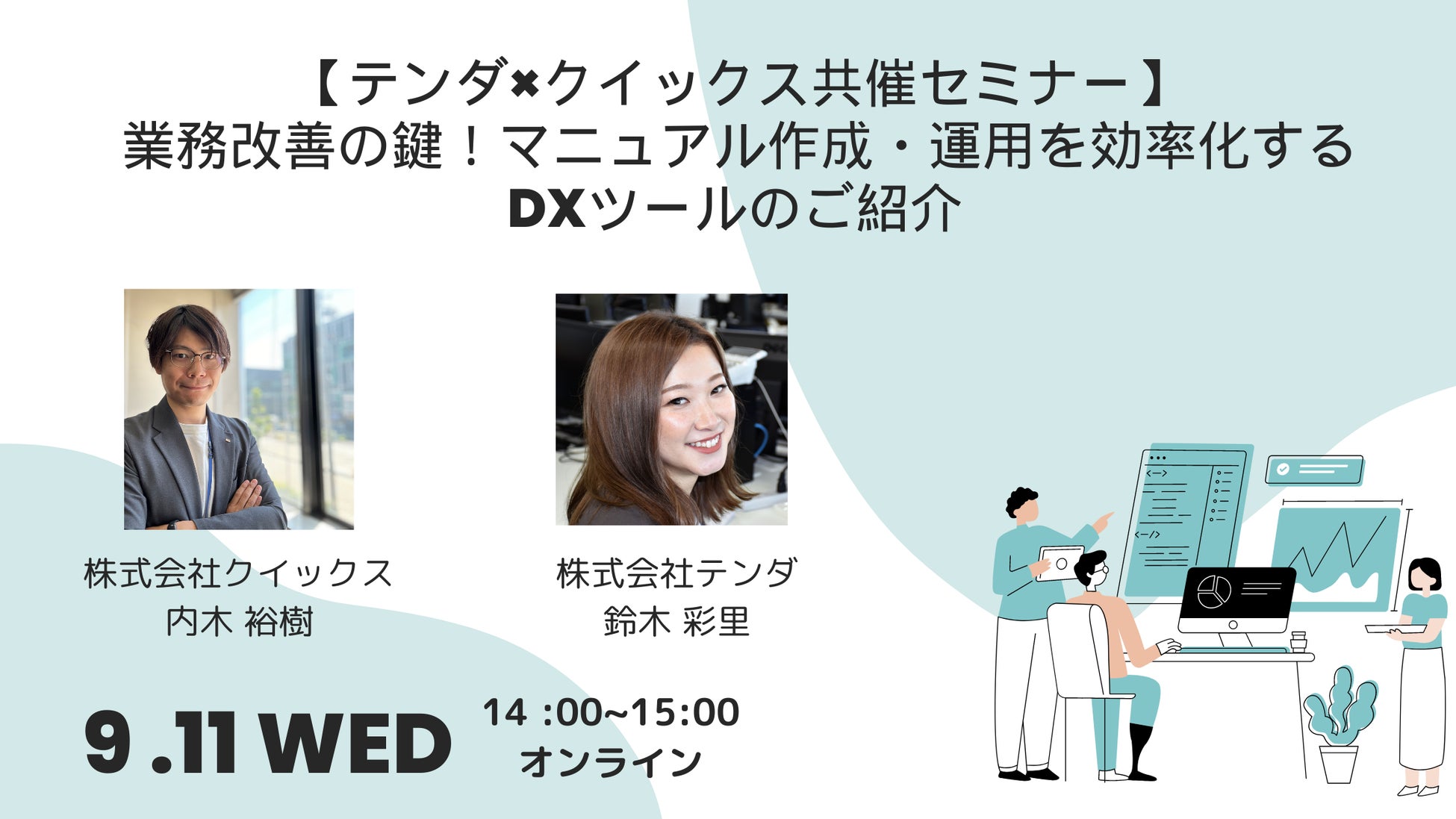 【テンダ×クイックス共催セミナー】
業務改善の鍵！マニュアル作成・運用を効率化する
DXツールのご紹介

株式会社クイックス
内木 裕樹

株式会社テンダ
鈴木 彩里

9 .11 WED

14 :00~15:00
オンライン